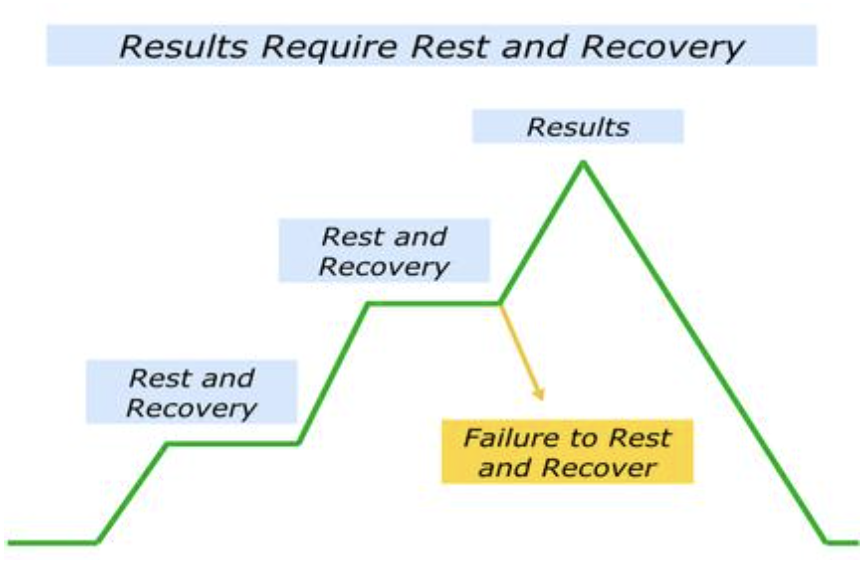 Results Require Rest and Recovery

Results

Rest and Recovery

Rest and Recovery

Failure to Rest and Recover